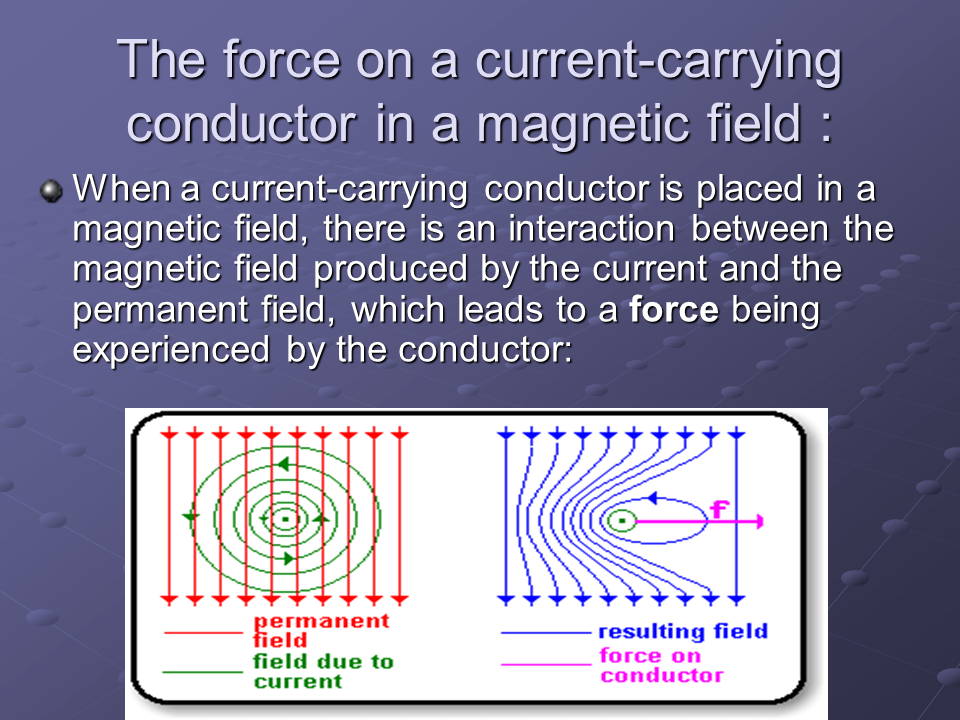 The force on a current-carrying conductor in a magnetic field :

When a current-carrying conductor is placed in a magnetic field, there is an interaction between the magnetic field produced by the current and the permanent field, which leads to a **force** being experienced by the conductor:

f

permanent field

field due to current

resulting field

force on conductor